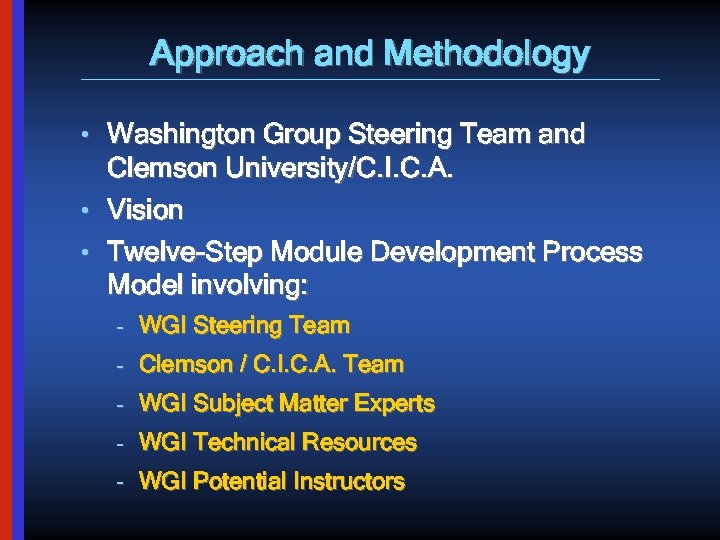 Approach and Methodology

• Washington Group Steering Team and Clemson University/C.I.C.A.
• Vision
• Twelve-Step Module Development Process Model involving:
- WGI Steering Team
- Clemson / C.I.C.A. Team
- WGI Subject Matter Experts
- WGI Technical Resources
- WGI Potential Instructors